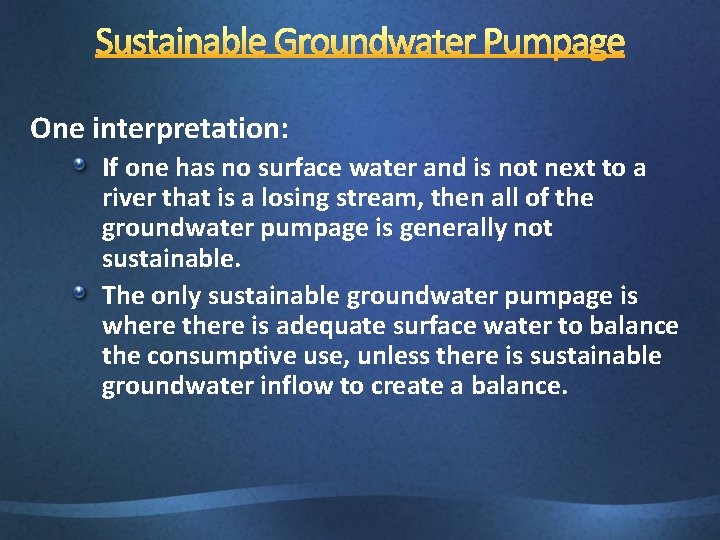 Sustainable Groundwater Pumpage

One interpretation:

- If one has no surface water and is not next to a river that is a losing stream, then all of the groundwater pumpage is generally not sustainable.
- The only sustainable groundwater pumpage is where there is adequate surface water to balance the consumptive use, unless there is sustainable groundwater inflow to create a balance.